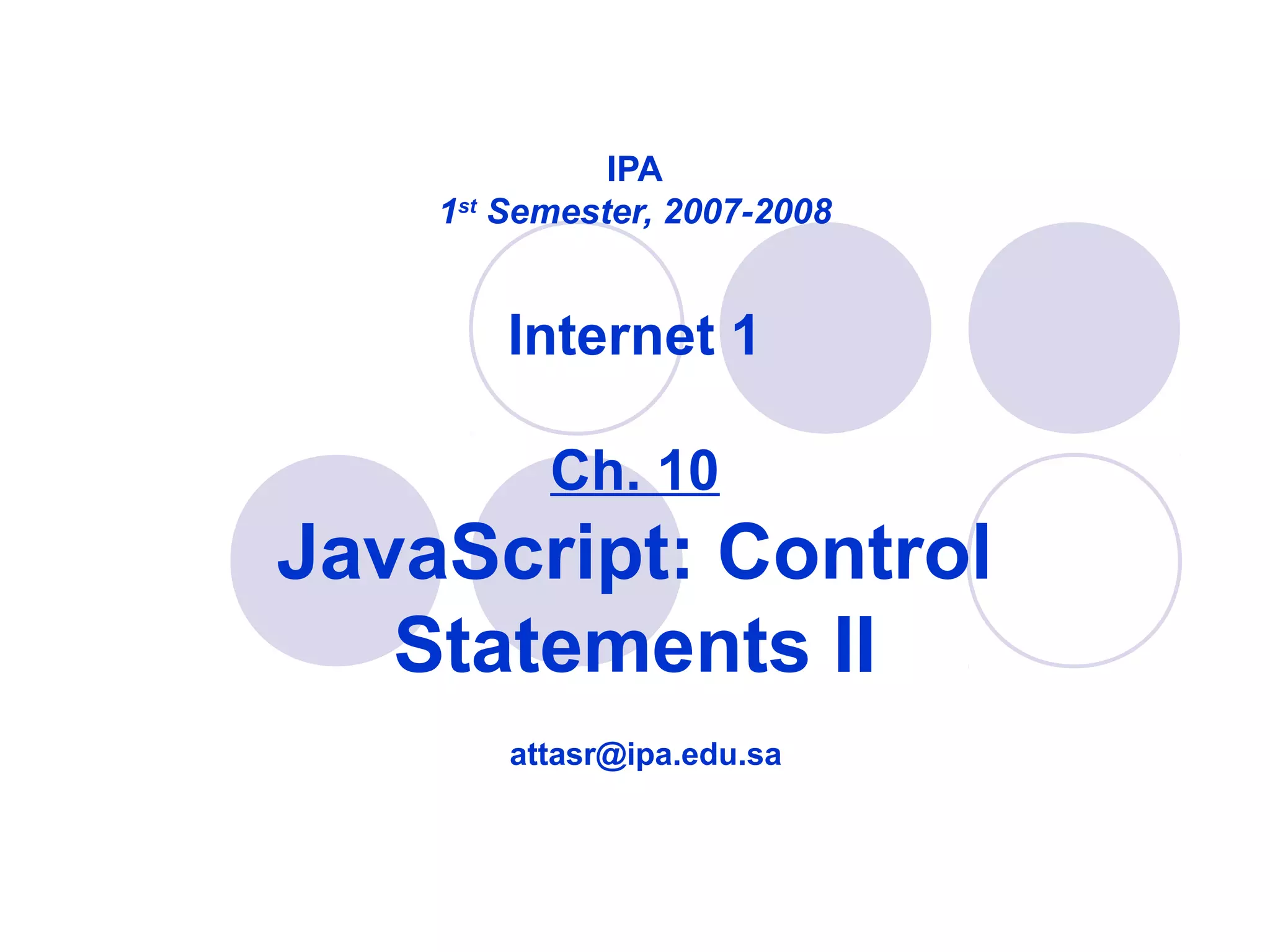 IPA
1st Semester, 2007-2008

Internet 1

Ch. 10
JavaScript: Control Statements II

attasr@ipa.edu.sa